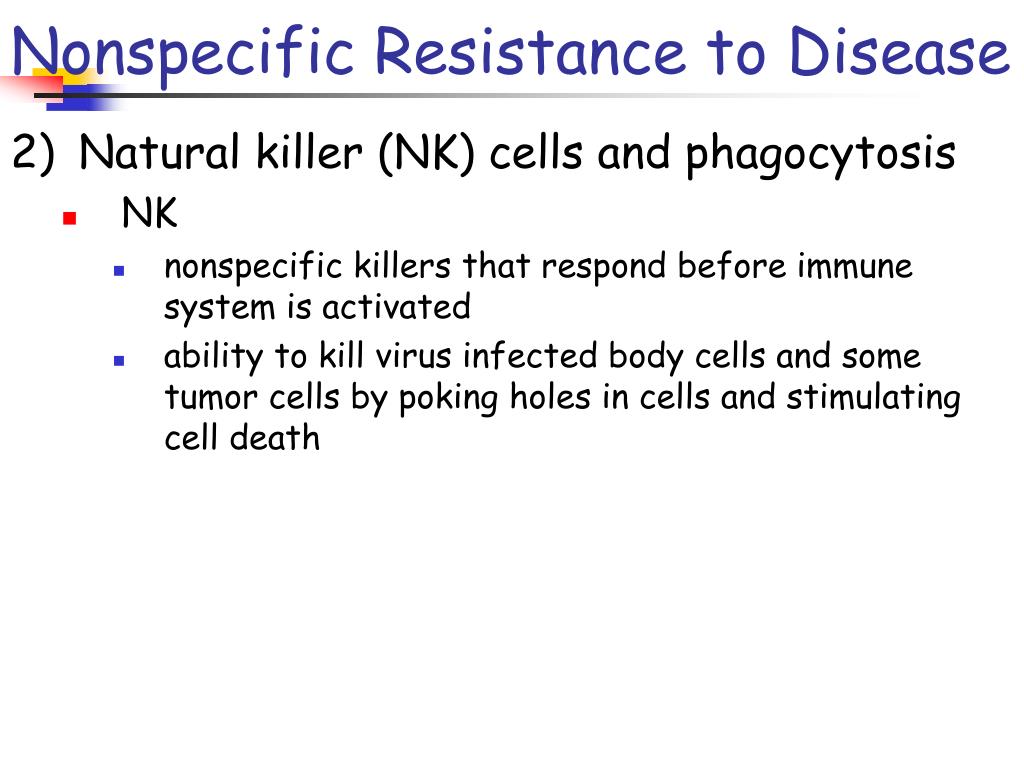 Nonspecific Resistance to Disease

2) Natural killer (NK) cells and phagocytosis

NK

nonspecific killers that respond before immune system is activated

ability to kill virus infected body cells and some tumor cells by poking holes in cells and stimulating cell death